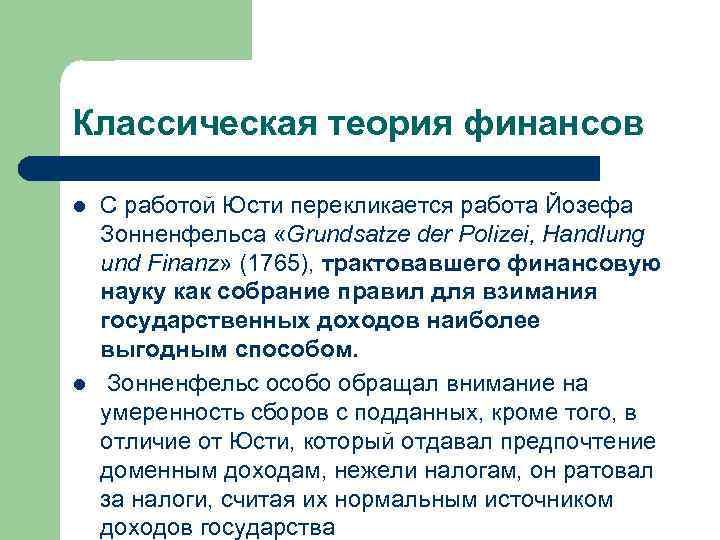 Классическая теория финансов

- С работой Юсти перекликается работа Йозефа Зонненфельса «Grundsatze der Polizei, Handlung und Finanz» (1765), трактовавшего финансовую науку как собрание правил для взимания государственных доходов наиболее выгодным способом.
- Зонненфельс особо обращал внимание на умеренность сборов с подданных, кроме того, в отличие от Юсти, который отдавал предпочтение доменным доходам, нежели налогам, он ратовал за налоги, считая их нормальным источником доходов государства